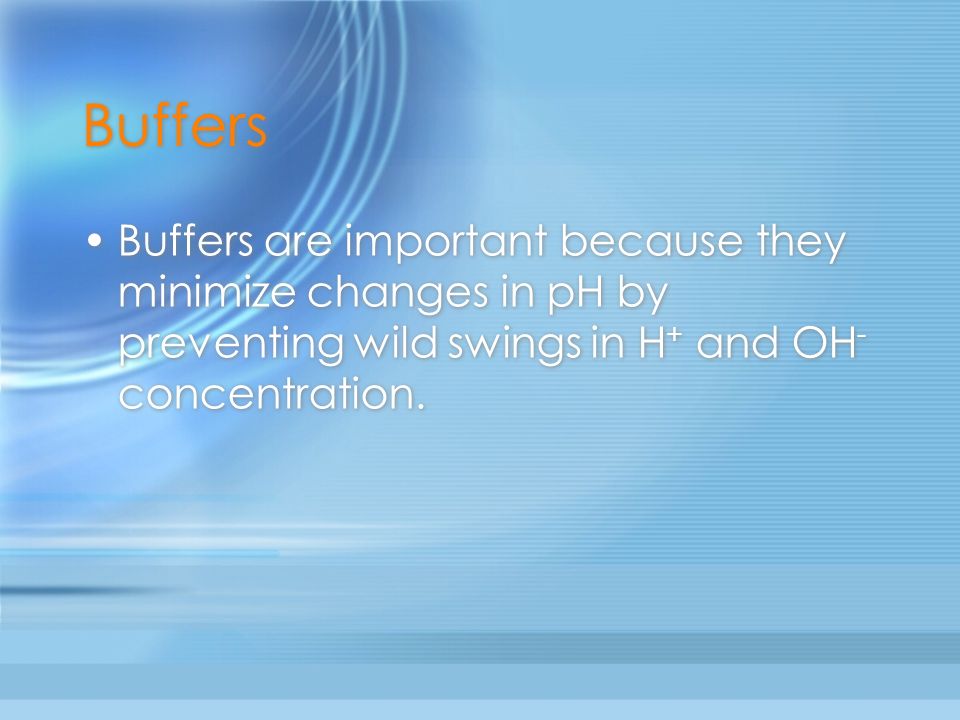 Buffers

• Buffers are important because they minimize changes in pH by preventing wild swings in $H^+$ and $OH^-$ concentration.